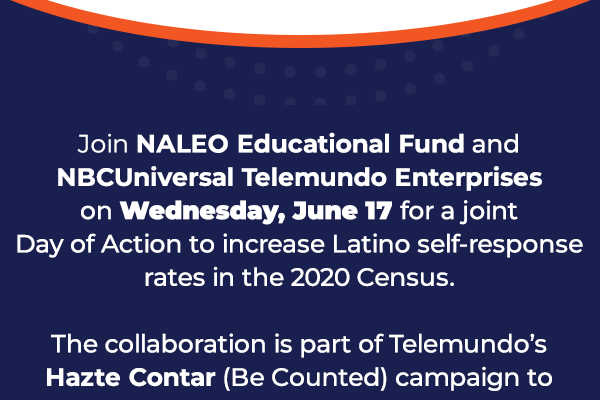 Join NALEO Educational Fund and NBCUniversal Telemundo Enterprises on Wednesday, June 17 for a joint Day of Action to increase Latino self-response rates in the 2020 Census.

The collaboration is part of Telemundo's Hazte Contar (Be Counted) campaign to